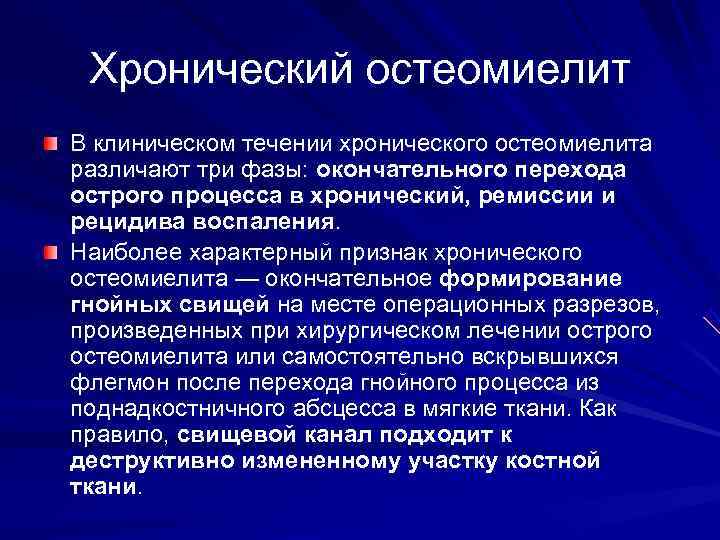 Хронический остеомиелит

В клиническом течении хронического остеомиелита различают три фазы: окончательного перехода острого процесса в хронический, ремиссии и рецидива воспаления.

Наиболее характерный признак хронического остеомиелита — окончательное формирование гнойных свищей на месте операционных разрезов, произведенных при хирургическом лечении острого остеомиелита или самостоятельно вскрывшихся флегмон после перехода гнойного процесса из поднадкостничного абсцесса в мягкие ткани. Как правило, свищевой канал подходит к деструктивно измененному участку костной ткани.